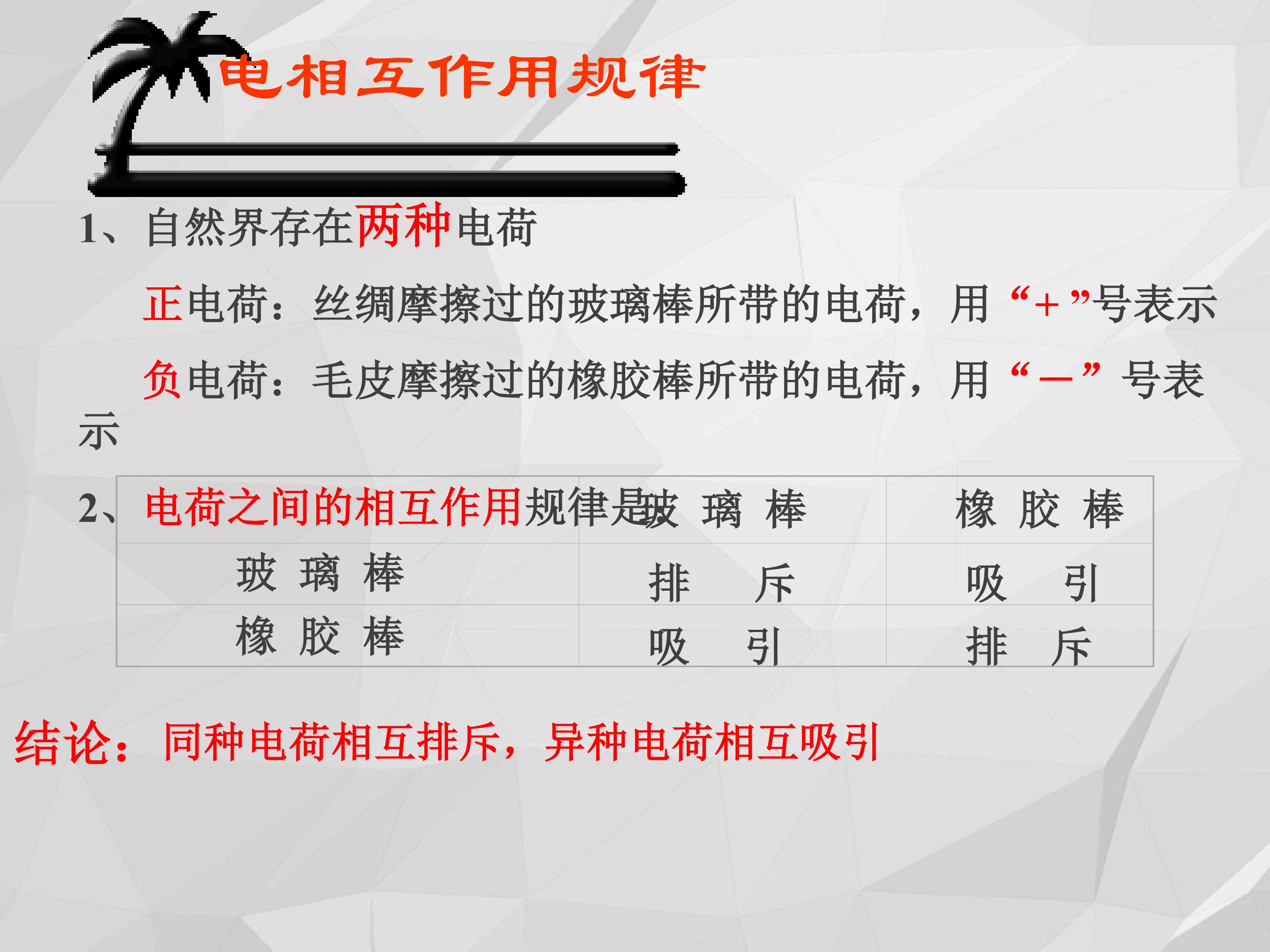 电相互作用规律

1、自然界存在两种电荷

正电荷：丝绸摩擦过的玻璃棒所带的电荷，用“+”号表示

负电荷：毛皮摩擦过的橡胶棒所带的电荷，用“—”号表示

2、电荷之间的相互作用规律是

| | 玻 璃 棒 | 橡 胶 棒 |
|---|---|---|
| 玻 璃 棒 | 排 斥 | 吸 引 |
| 橡 胶 棒 | 吸 引 | 排 斥 |

结论：同种电荷相互排斥，异种电荷相互吸引